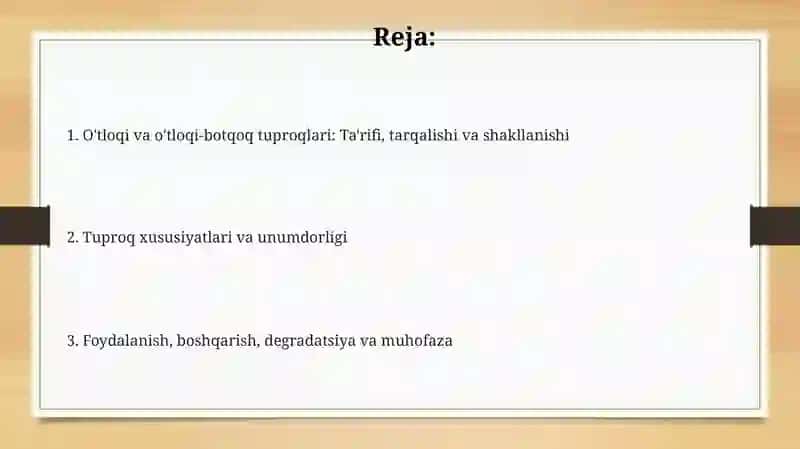 Reja:

1. O'tloqi va o'tloqi-botqoq tuproqlari: Ta'rifi, tarqalishi va shakllanishi

2. Tuproq xususiyatlari va unumdorligi

3. Foydalanish, boshqarish, degradatsiya va muhofaza